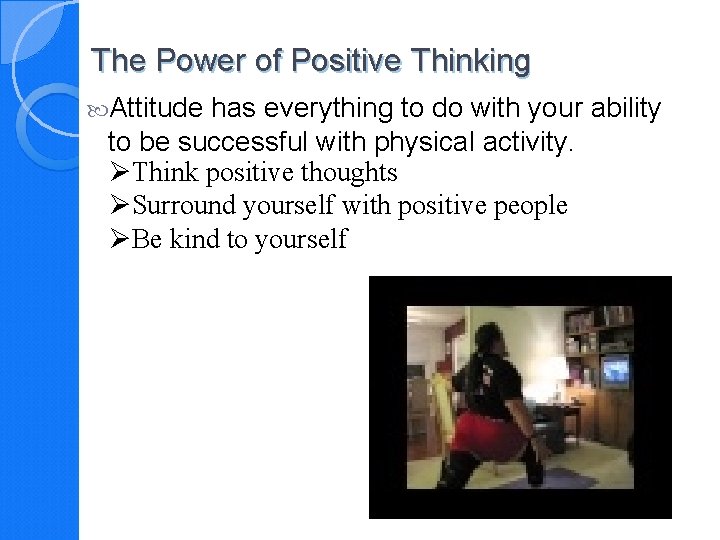 The Power of Positive Thinking

Attitude has everything to do with your ability to be successful with physical activity.

➢Think positive thoughts
➢Surround yourself with positive people
➢Be kind to yourself